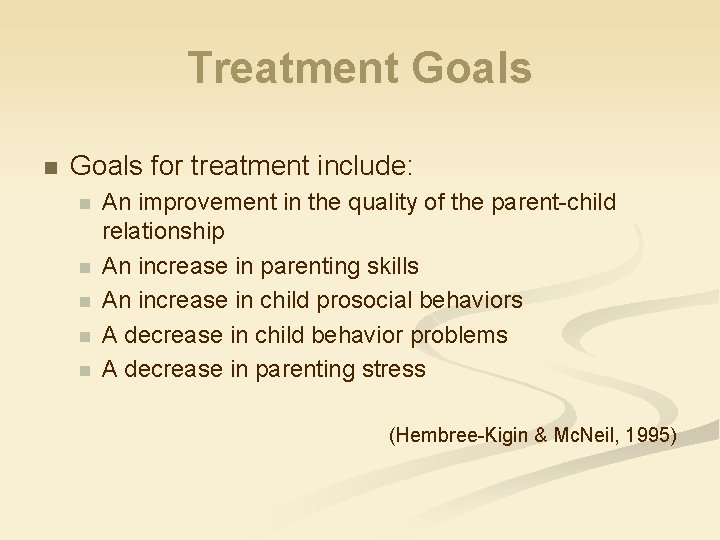 Treatment Goals

Goals for treatment include:

An improvement in the quality of the parent-child relationship

An increase in parenting skills

An increase in child prosocial behaviors

A decrease in child behavior problems

A decrease in parenting stress

(Hembree-Kigin & McNeil, 1995)